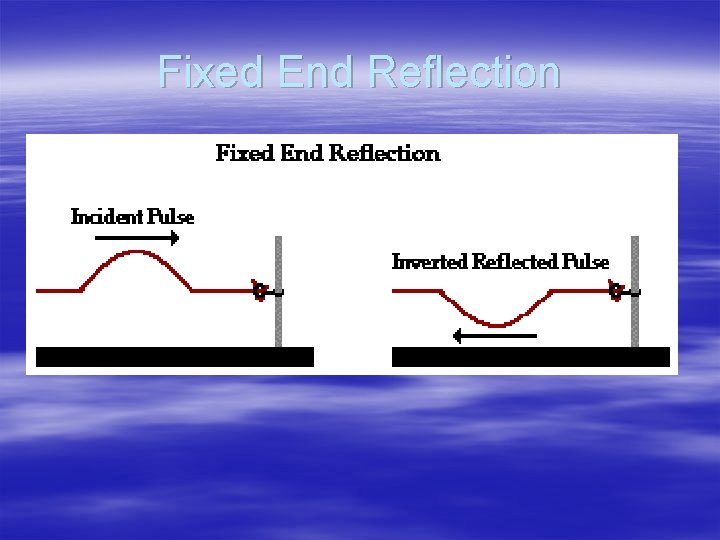 Fixed End Reflection

Fixed End Reflection

Incident Pulse

Inverted Reflected Pulse